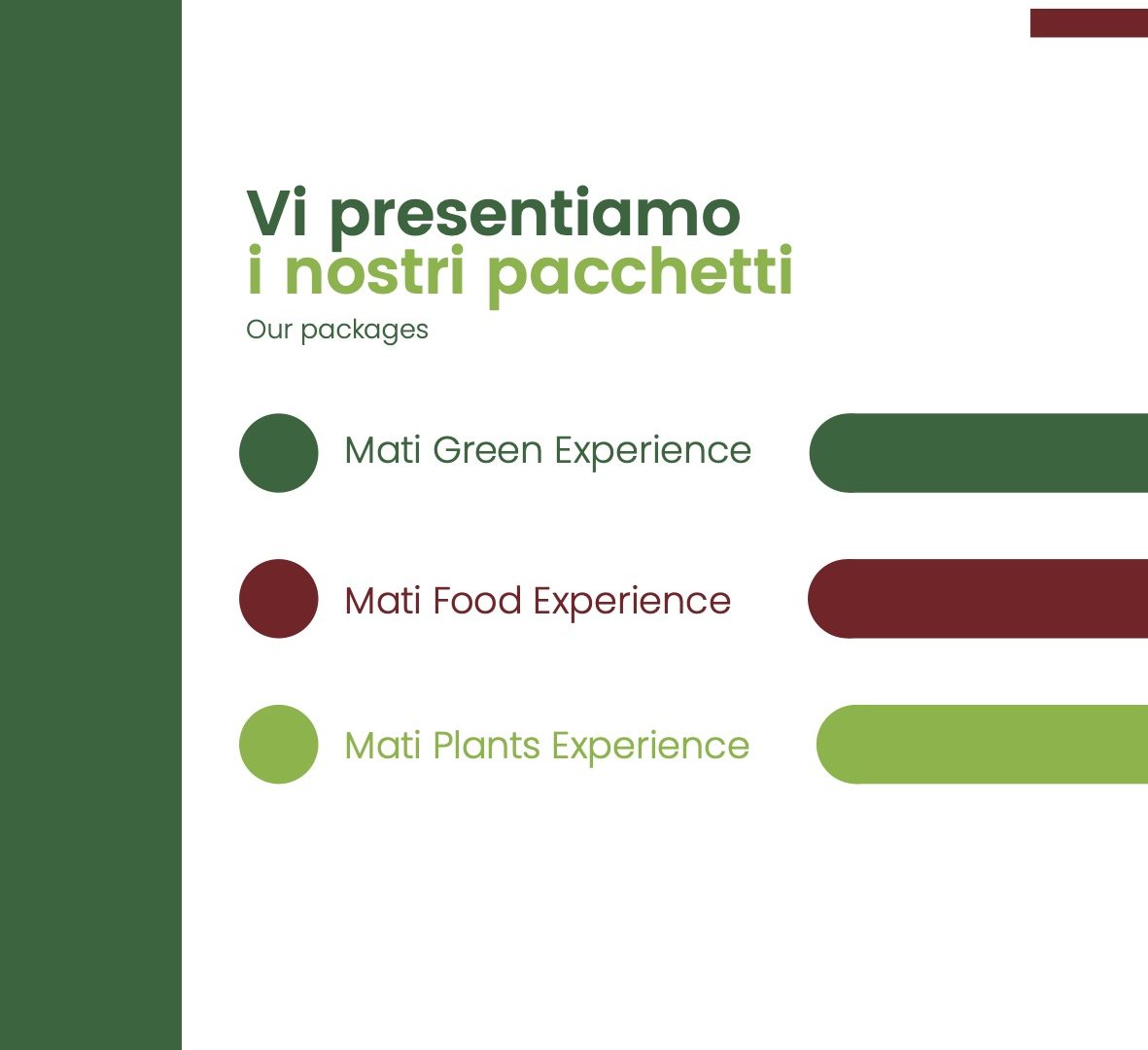 Vi presentiamo
i nostri pacchetti
Our packages

Mati Green Experience

Mati Food Experience

Mati Plants Experience